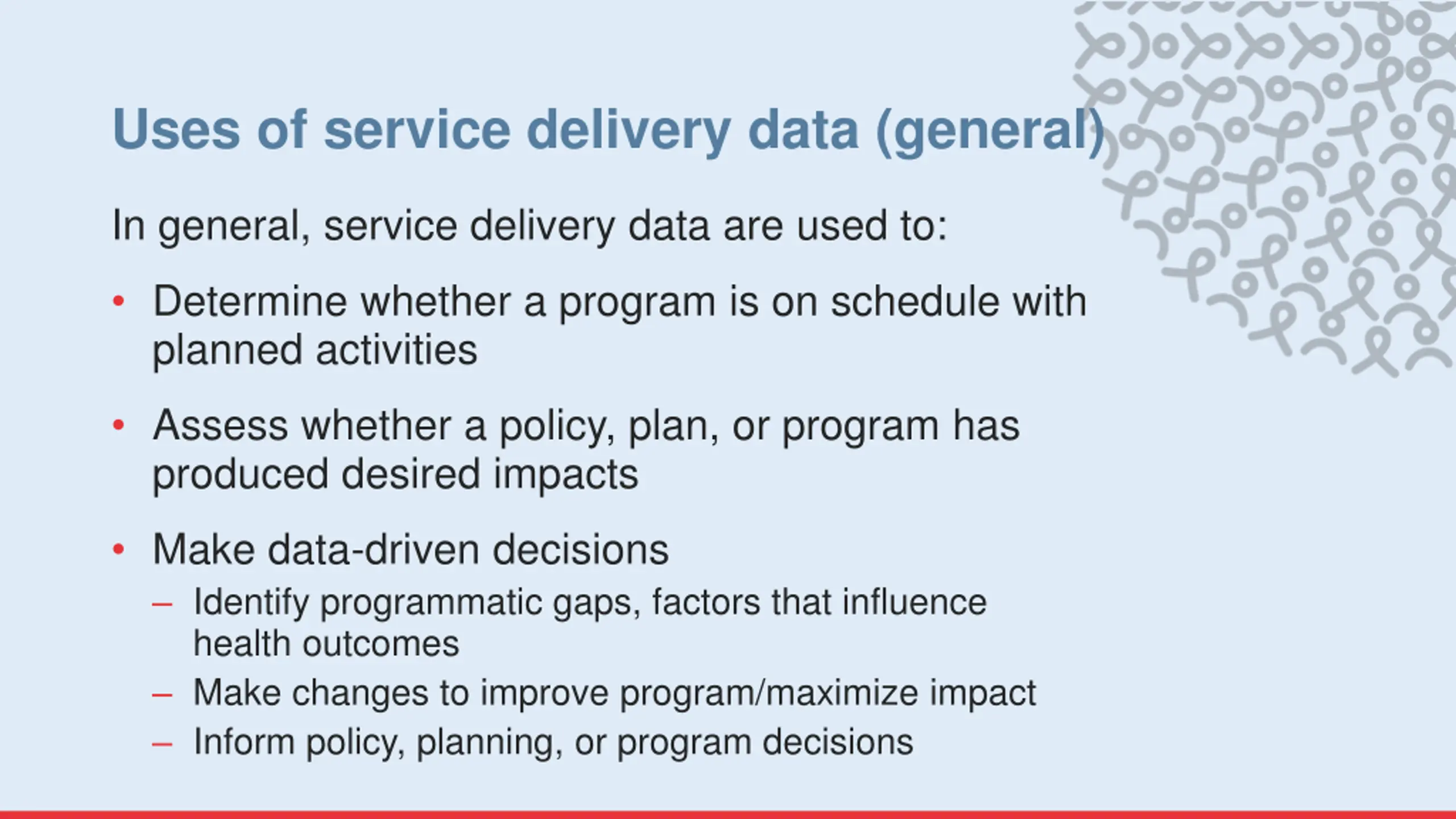 Uses of service delivery data (general)

In general, service delivery data are used to:

• Determine whether a program is on schedule with planned activities

• Assess whether a policy, plan, or program has produced desired impacts

• Make data-driven decisions
– Identify programmatic gaps, factors that influence health outcomes
– Make changes to improve program/maximize impact
– Inform policy, planning, or program decisions